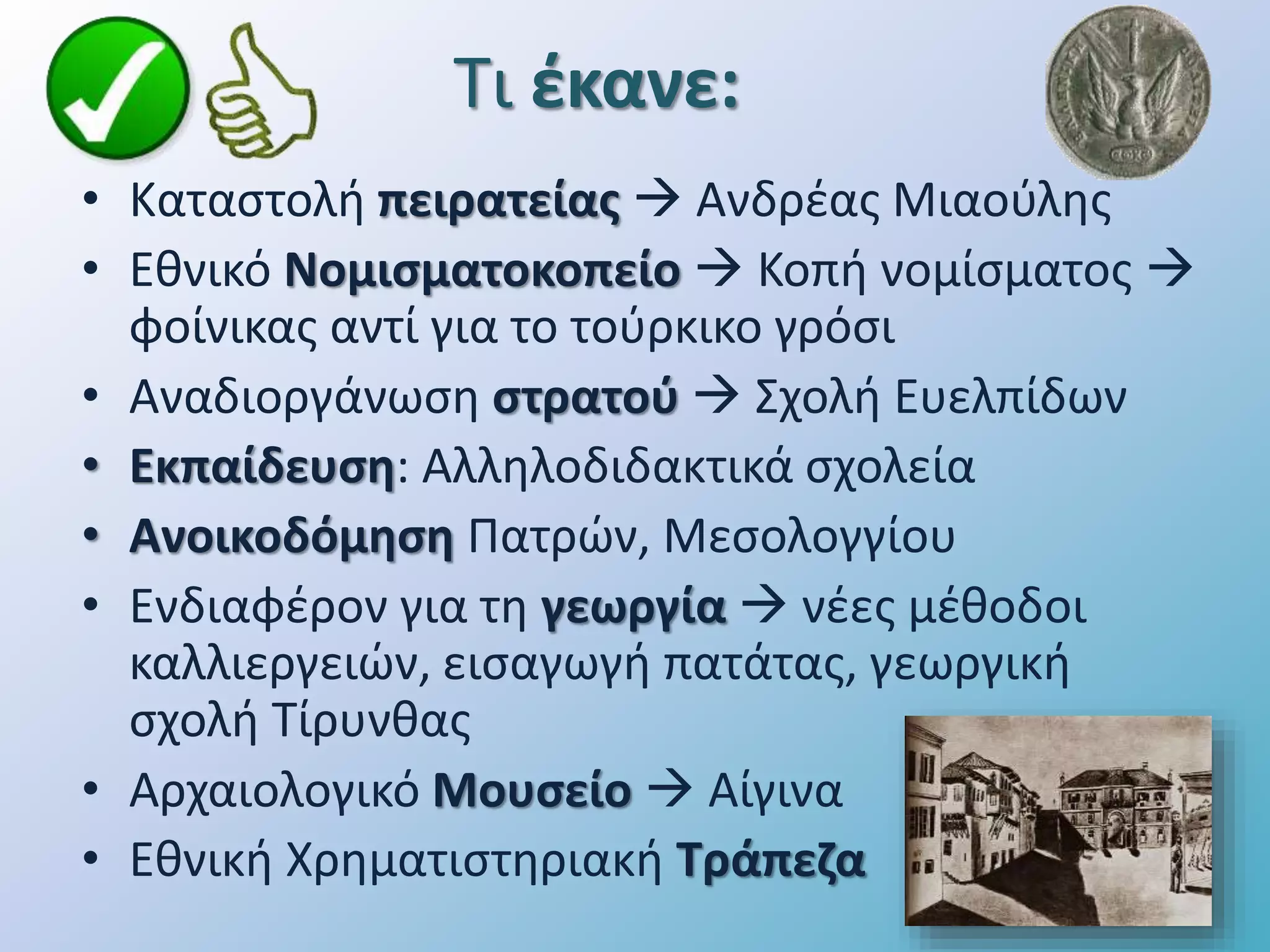 Τι έκανε:

• Καταστολή πειρατείας → Ανδρέας Μιαούλης
• Εθνικό Νομισματοκοπείο → Κοπή νομίσματος → φοίνικας αντί για το τούρκικο γρόσι
• Αναδιοργάνωση στρατού → Σχολή Ευελπίδων
• Εκπαίδευση: Αλληλοδιδακτικά σχολεία
• Ανοικοδόμηση Πατρών, Μεσολογγίου
• Ενδιαφέρον για τη γεωργία → νέες μέθοδοι καλλιεργειών, εισαγωγή πατάτας, γεωργική σχολή Τίρυνθας
• Αρχαιολογικό Μουσείο → Αίγινα
• Εθνική Χρηματιστηριακή Τράπεζα